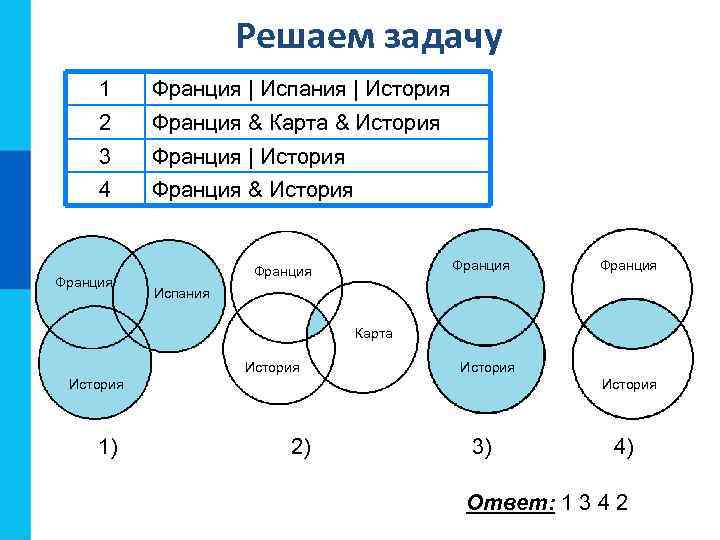 Решаем задачу

| 1 | Франция \| Испания \| История |
|---|---|
| 2 | Франция & Карта & История |
| 3 | Франция \| История |
| 4 | Франция & История |

Франция
Испания
История

Франция
Карта
История

Франция
История

Франция
История

1)
2)
3)
4)

Ответ: 1 3 4 2